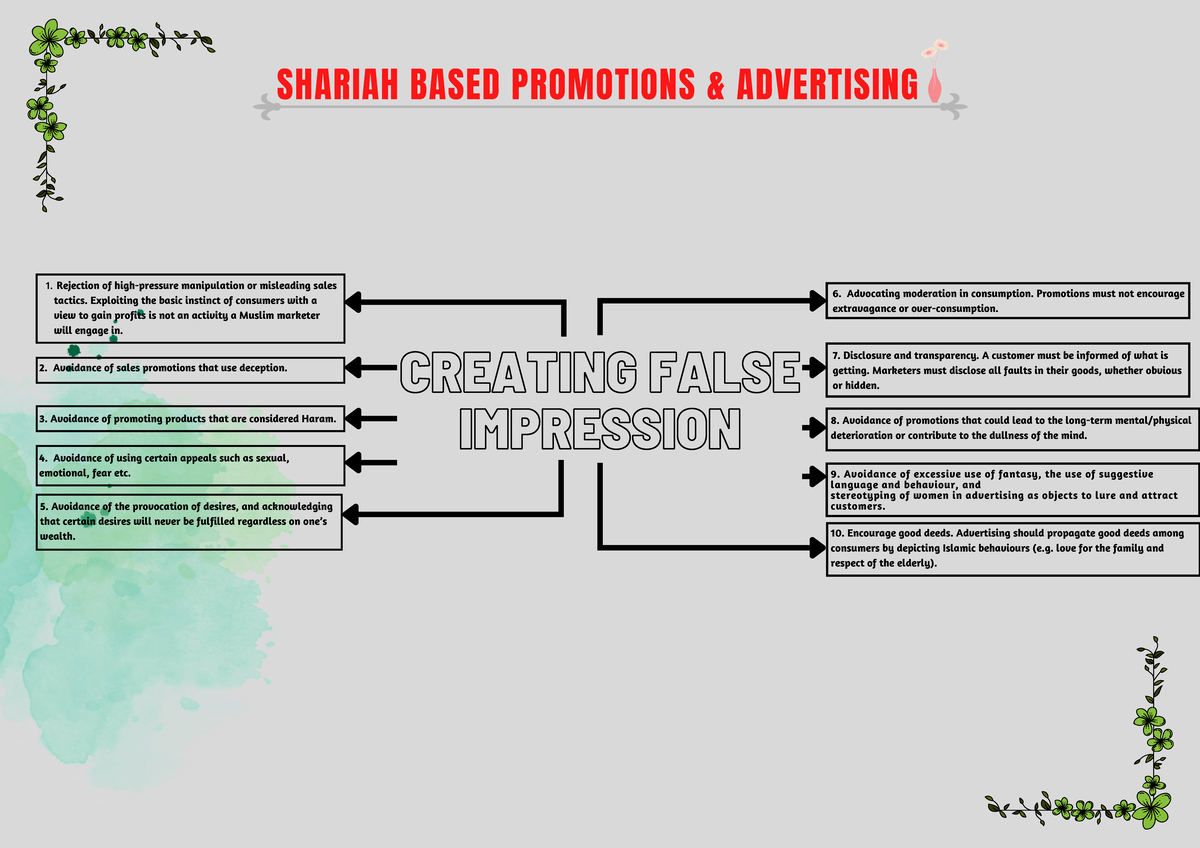 SHARIAH BASED PROMOTIONS & ADVERTISING

CREATING FALSE IMPRESSION

1. Rejection of high-pressure manipulation or misleading sales tactics. Exploiting the basic instinct of consumers with a view to gain profits is not an activity a Muslim marketer will engage in.

2. Avoidance of sales promotions that use deception.

3. Avoidance of promoting products that are considered Haram.

4. Avoidance of using certain appeals such as sexual, emotional, fear etc.

5. Avoidance of the provocation of desires, and acknowledging that certain desires will never be fulfilled regardless on one's wealth.

6. Advocating moderation in consumption. Promotions must not encourage extravagance or over-consumption.

7. Disclosure and transparency. A customer must be informed of what is getting. Marketers must disclose all faults in their goods, whether obvious or hidden.

8. Avoidance of promotions that could lead to the long-term mental/physical deterioration or contribute to the dullness of the mind.

9. Avoidance of excessive use of fantasy, the use of suggestive language and behaviour, and stereotyping of women in advertising as objects to lure and attract customers.

10. Encourage good deeds. Advertising should propagate good deeds among consumers by depicting Islamic behaviours (e.g. love for the family and respect of the elderly).